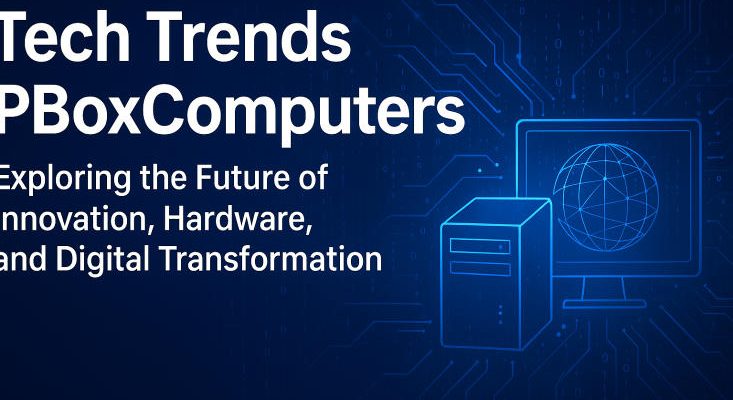 Tech Trends
PBoxComputers

Exploring the Future of
nnovation, Hardware,
and Digital Transformation